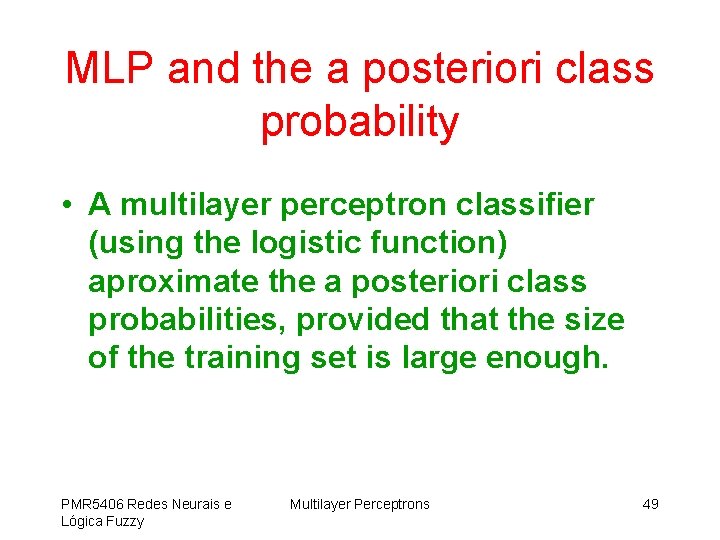 MLP and the a posteriori class probability

• A multilayer perceptron classifier (using the logistic function) aproximate the a posteriori class probabilities, provided that the size of the training set is large enough.

PMR5406 Redes Neurais e Lógica Fuzzy

Multilayer Perceptrons

49